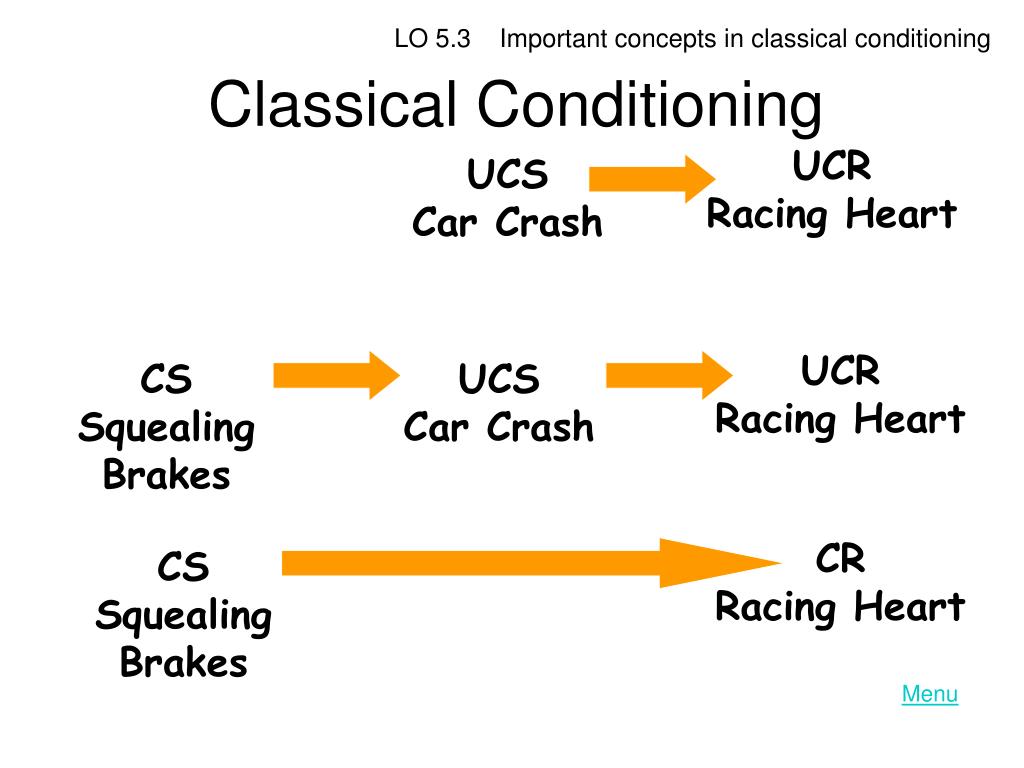 LO 5.3 Important concepts in classical conditioning

Classical Conditioning

UCS
Car Crash

UCR
Racing Heart

CS
Squealing Brakes

UCS
Car Crash

UCR
Racing Heart

CS
Squealing Brakes

CR
Racing Heart

Menu